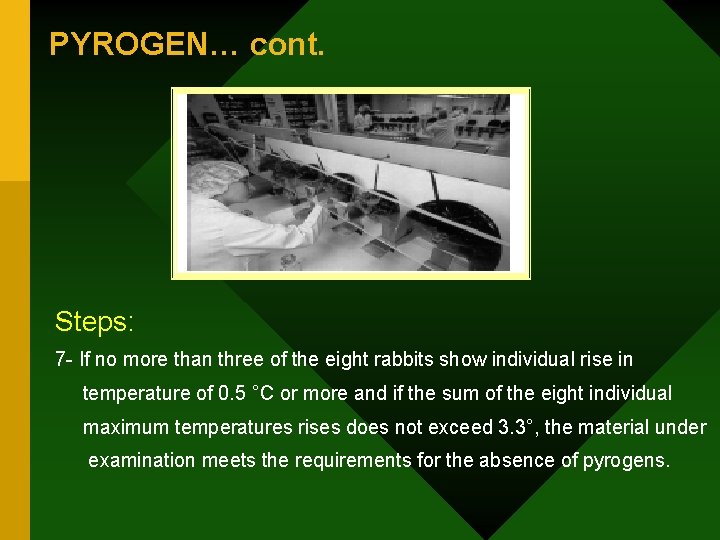 PYROGEN… cont.

Steps:

7- If no more than three of the eight rabbits show individual rise in temperature of 0.5 °C or more and if the sum of the eight individual maximum temperatures rises does not exceed 3.3°, the material under examination meets the requirements for the absence of pyrogens.